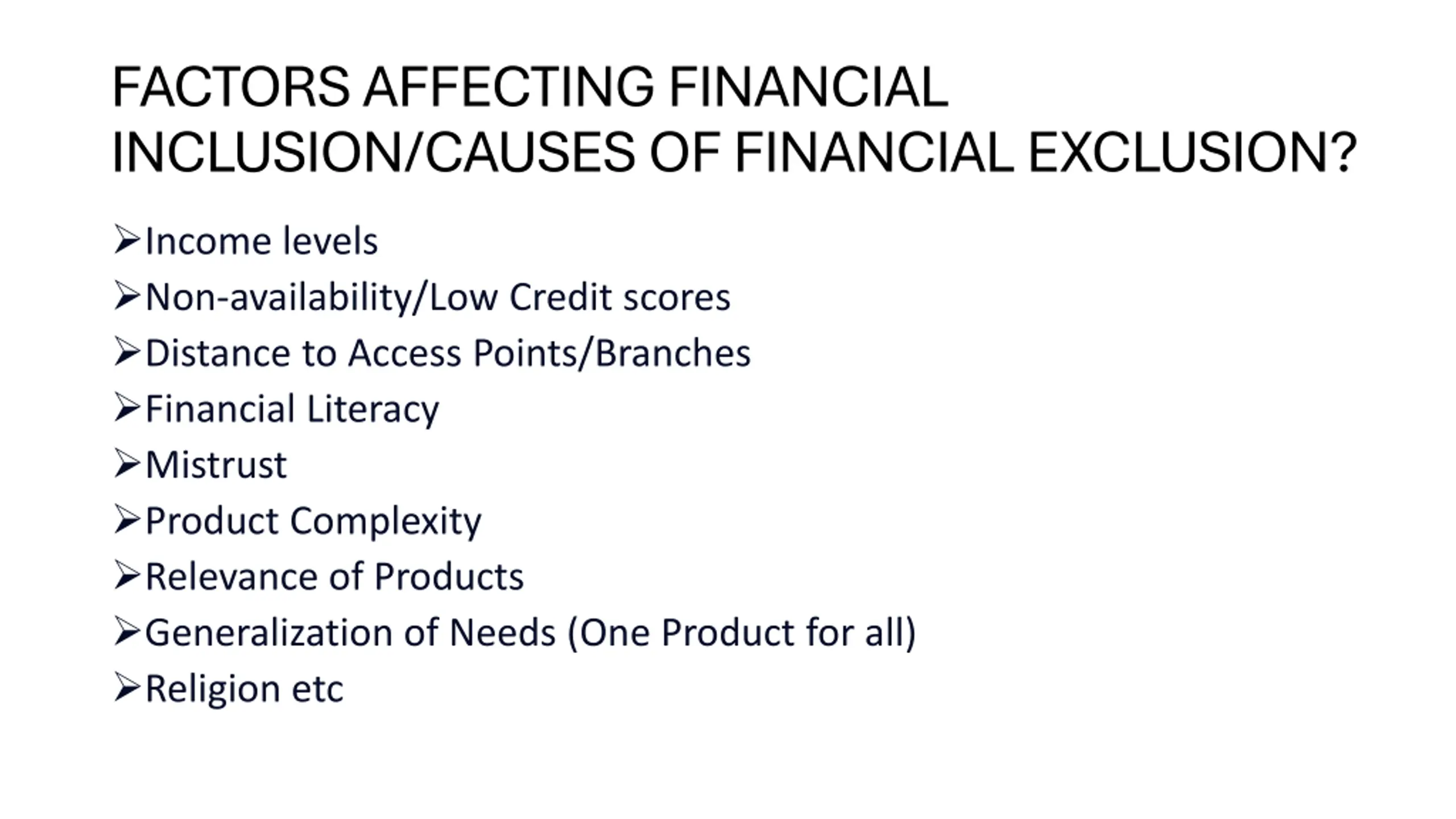 FACTORS AFFECTING FINANCIAL INCLUSION/CAUSES OF FINANCIAL EXCLUSION?

➢Income levels
➢Non-availability/Low Credit scores
➢Distance to Access Points/Branches
➢Financial Literacy
➢Mistrust
➢Product Complexity
➢Relevance of Products
➢Generalization of Needs (One Product for all)
➢Religion etc